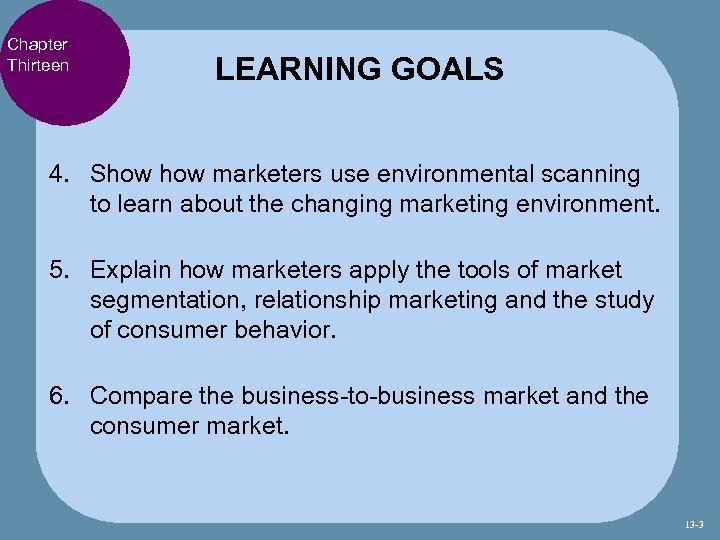 Chapter Thirteen

LEARNING GOALS

4. Show how marketers use environmental scanning to learn about the changing marketing environment.

5. Explain how marketers apply the tools of market segmentation, relationship marketing and the study of consumer behavior.

6. Compare the business-to-business market and the consumer market.

13-3